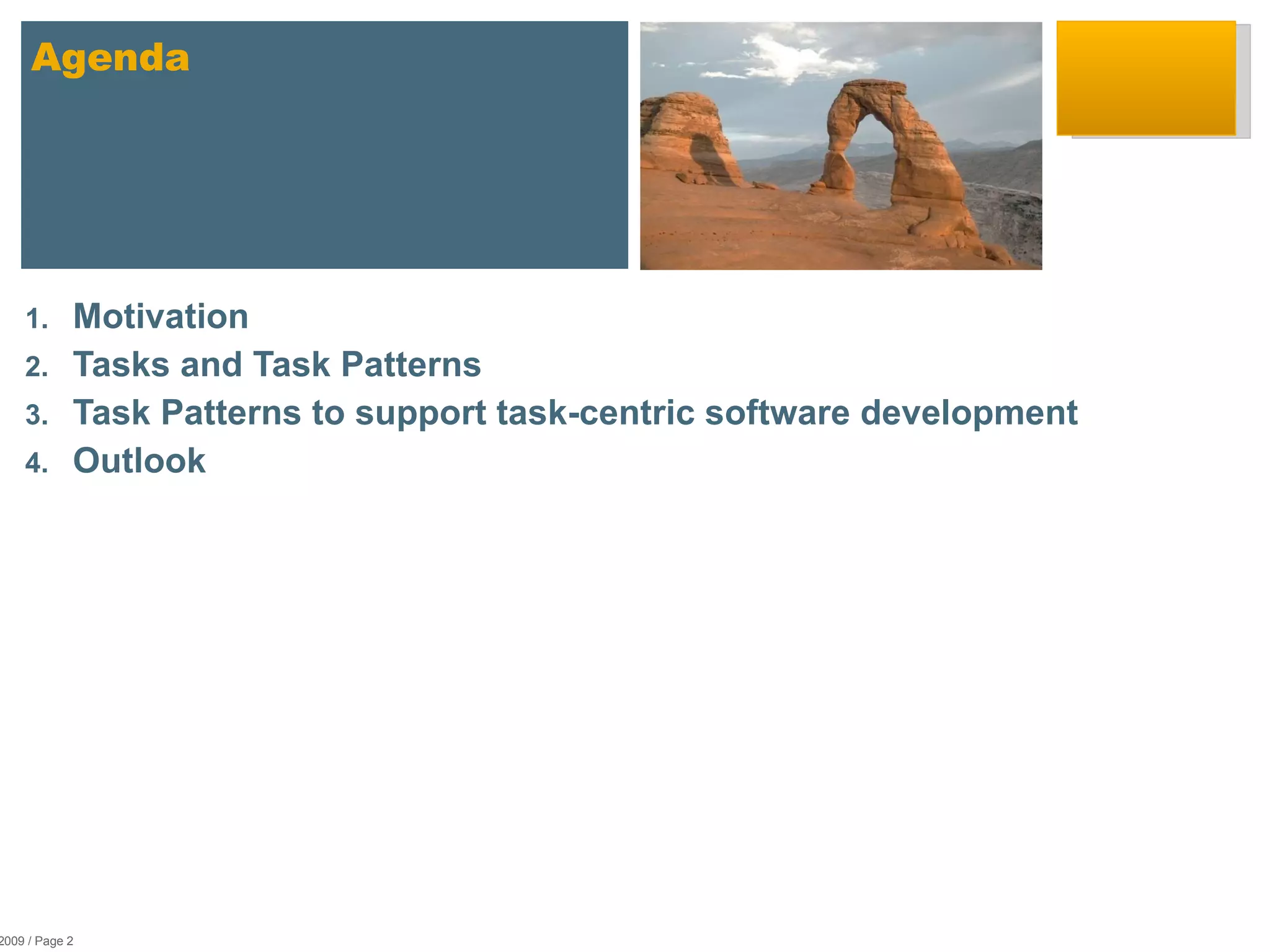 Agenda

1. Motivation
2. Tasks and Task Patterns
3. Task Patterns to support task-centric software development
4. Outlook

2009 / Page 2